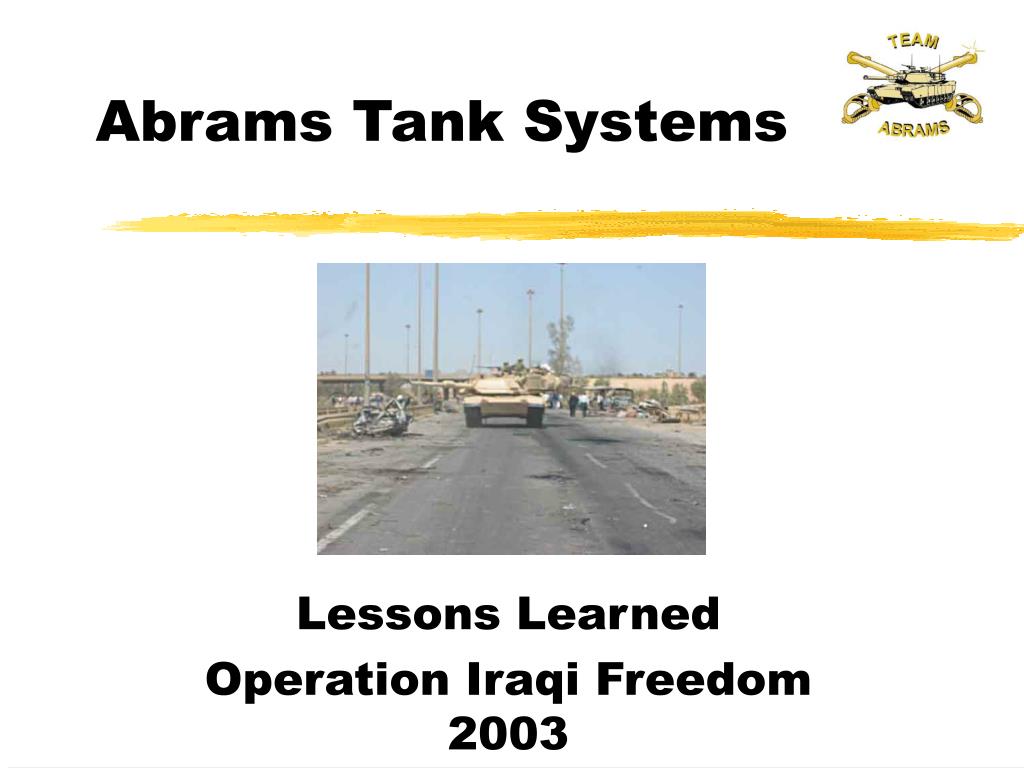 Abrams Tank Systems

TEAM
ABRAMS

Lessons Learned

Operation Iraqi Freedom 2003